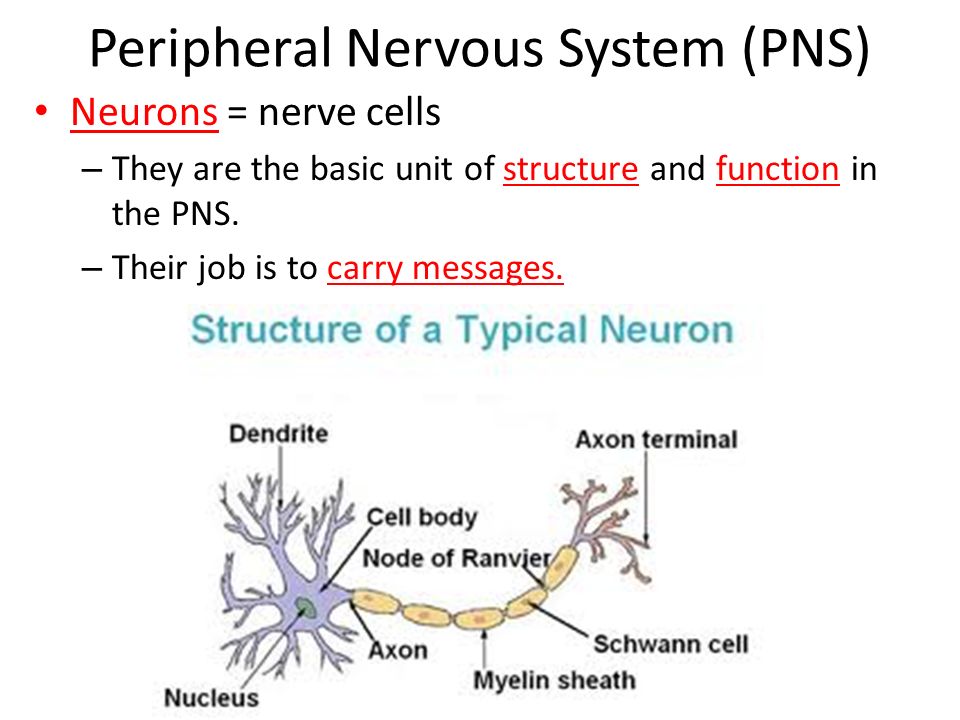 Peripheral Nervous System (PNS)

• Neurons = nerve cells

– They are the basic unit of structure and function in the PNS.

– Their job is to carry messages.

Structure of a Typical Neuron

Dendrite

Axon terminal

Cell body

Node of Ranvier

Axon

Schwann cell

Myelin sheath

Nucleus